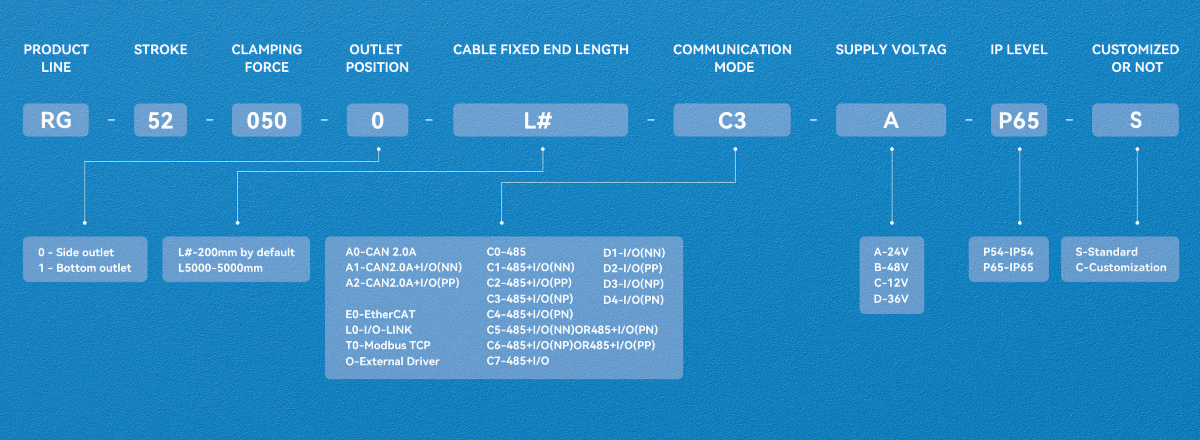 PRODUCT LINE
STROKE
CLAMPING FORCE
OUTLET POSITION
CABLE FIXED END LENGTH
COMMUNICATION MODE
SUPPLY VOLTAG
IP LEVEL
CUSTOMIZED OR NOT

RG - 52 - 050 - 0 - L# - C3 - A - P65 - S

0 - Side outlet
1 - Bottom outlet

L#-200mm by default
L5000-5000mm

A0-CAN 2.0A
A1-CAN2.0A+I/O(NN)
A2-CAN2.0A+I/O(PP)

E0-EtherCAT
L0-I/O-LINK
T0-Modbus TCP
O-External Driver

C0-485
C1-485+I/O(NN)
C2-485+I/O(PP)
C3-485+I/O(NP)
C4-485+I/O(PN)
C5-485+I/O(NN)OR485+I/O(PN)
C6-485+I/O(NP)OR485+I/O(PP)
C7-485+I/O

D1-I/O(NN)
D2-I/O(PP)
D3-I/O(NP)
D4-I/O(PN)

A-24V
B-48V
C-12V
D-36V

P54-IP54
P65-IP65

S-Standard
C-Customization